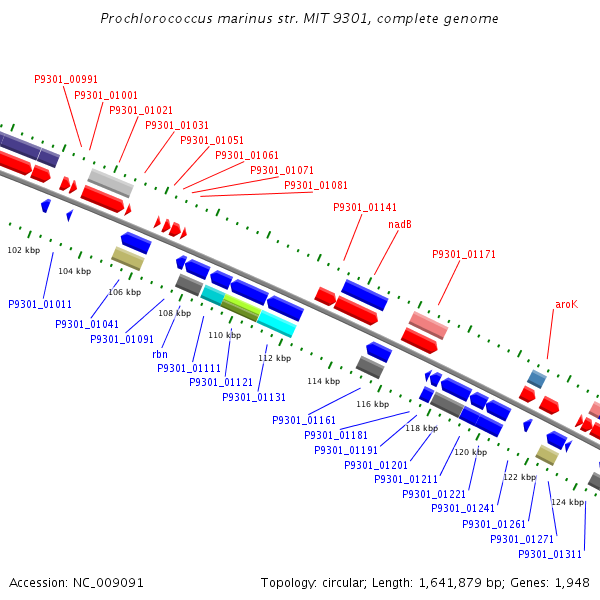 Prochlorococcus marinus str. MIT 9301, complete genome

P9301_00991
P9301_01001
P9301_01021
P9301_01031
P9301_01051
P9301_01061
P9301_01071
P9301_01081
P9301_01141
nadB
P9301_01171
aroK

102 kbp
104 kbp
106 kbp
108 kbp
110 kbp
112 kbp
114 kbp
116 kbp
118 kbp
120 kbp
122 kbp
124 kbp

P9301_01011
P9301_01041
P9301_01091
rbn
P9301_01111
P9301_01121
P9301_01131
P9301_01161
P9301_01181
P9301_01191
P9301_01201
P9301_01211
P9301_01221
P9301_01241
P9301_01261
P9301_01271
P9301_01311

Accession: NC_009091

Topology: circular; Length: 1,641,879 bp; Genes: 1,948